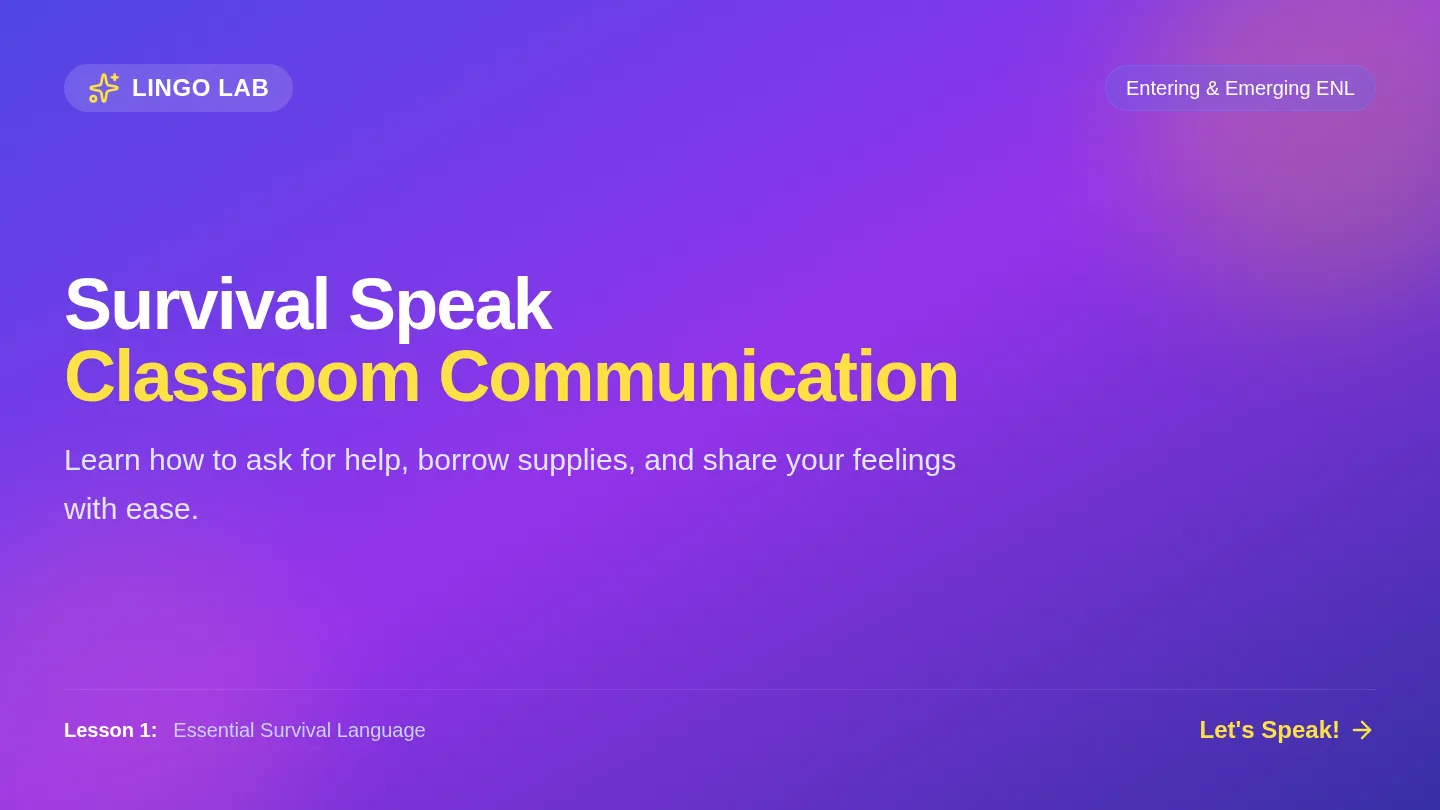 LINGO LAB

Entering & Emerging ENL

Survival Speak
Classroom Communication

Learn how to ask for help, borrow supplies, and share your feelings with ease.

Lesson 1: Essential Survival Language

Let's Speak!